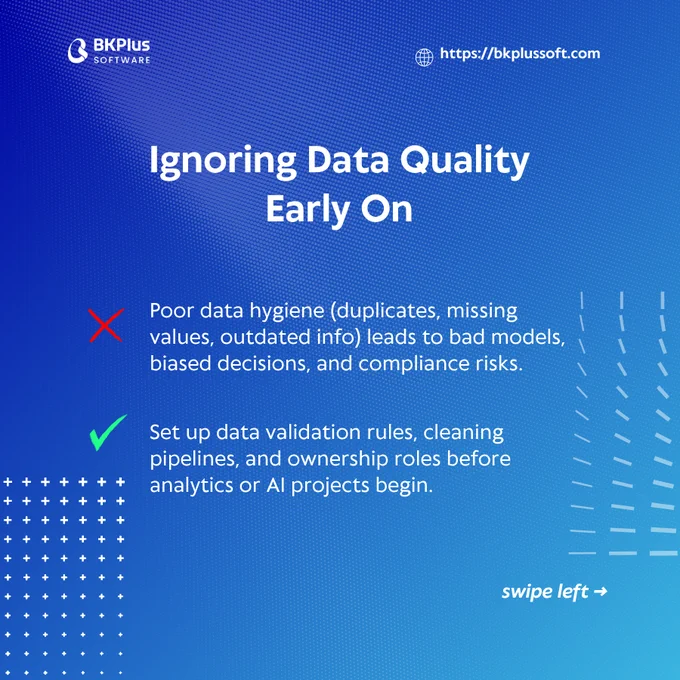 BKPlus
SOFTWARE

https://bkplussoft.com

Ignoring Data Quality Early On

Poor data hygiene (duplicates, missing values, outdated info) leads to bad models, biased decisions, and compliance risks.

Set up data validation rules, cleaning pipelines, and ownership roles before analytics or AI projects begin.

swipe left →